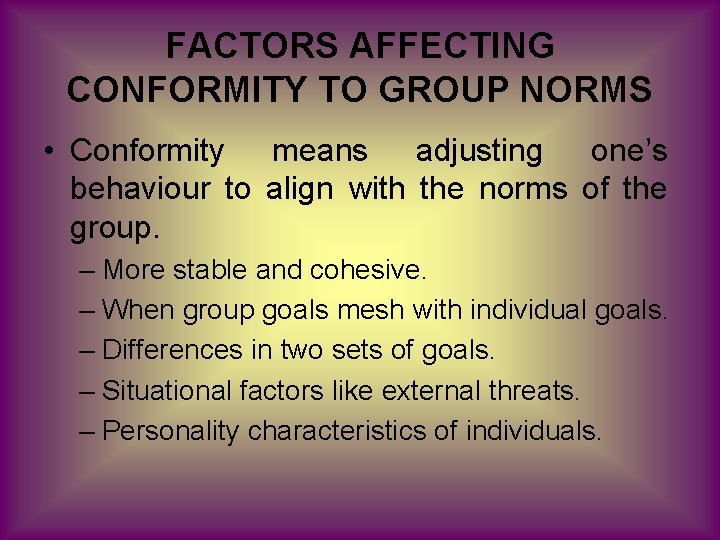 FACTORS AFFECTING CONFORMITY TO GROUP NORMS

• Conformity means adjusting one's behaviour to align with the norms of the group.

– More stable and cohesive.
– When group goals mesh with individual goals.
– Differences in two sets of goals.
– Situational factors like external threats.
– Personality characteristics of individuals.